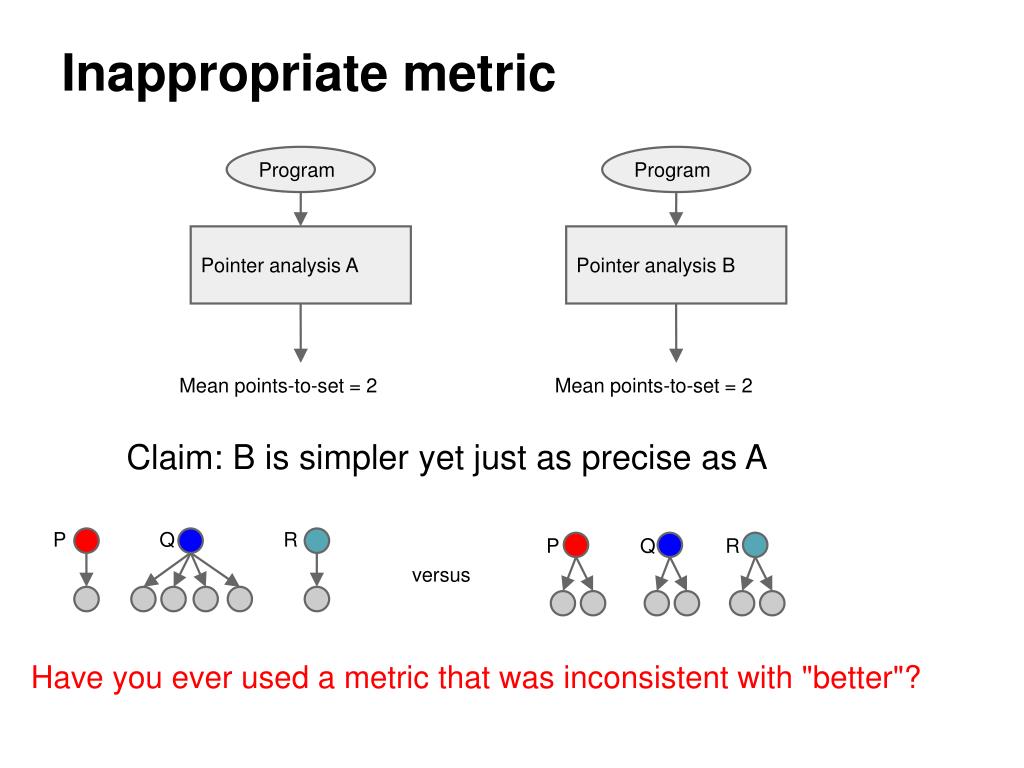 Inappropriate metric

Program

Pointer analysis A

Mean points-to-set = 2

Program

Pointer analysis B

Mean points-to-set = 2

Claim: B is simpler yet just as precise as A

P

Q

R

versus

P

Q

R

Have you ever used a metric that was inconsistent with "better"?